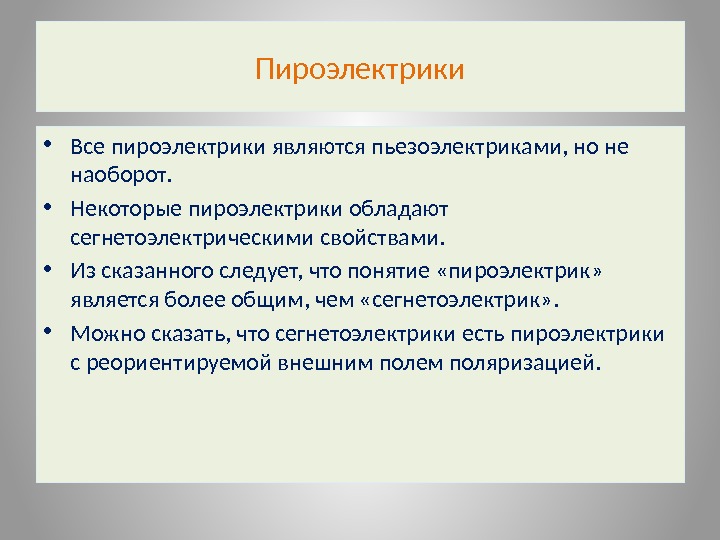 Пироэлектрики

• Все пироэлектрики являются пьезоэлектриками, но не наоборот.

• Некоторые пироэлектрики обладают сегнетоэлектрическими свойствами.

• Из сказанного следует, что понятие «пироэлектрик» является более общим, чем «сегнетоэлектрик».

• Можно сказать, что сегнетоэлектрики есть пироэлектрики с реориентируемой внешним полем поляризацией.